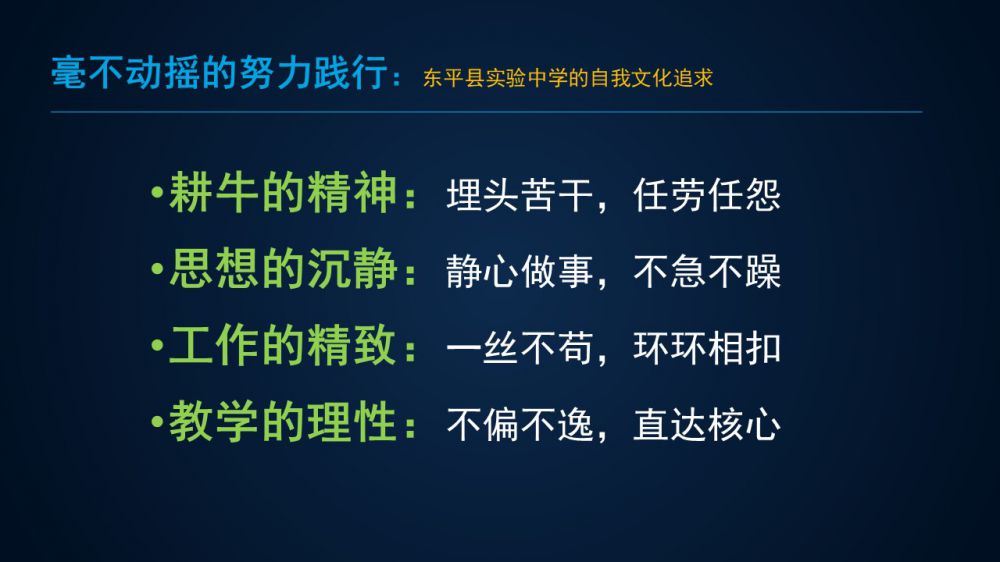 毫不动摇的努力践行：东平县实验中学的自我文化追求

•耕牛的精神：埋头苦干，任劳任怨
•思想的沉静：静心做事，不急不躁
•工作的精致：一丝不苟，环环相扣
•教学的理性：不偏不逸，直达核心